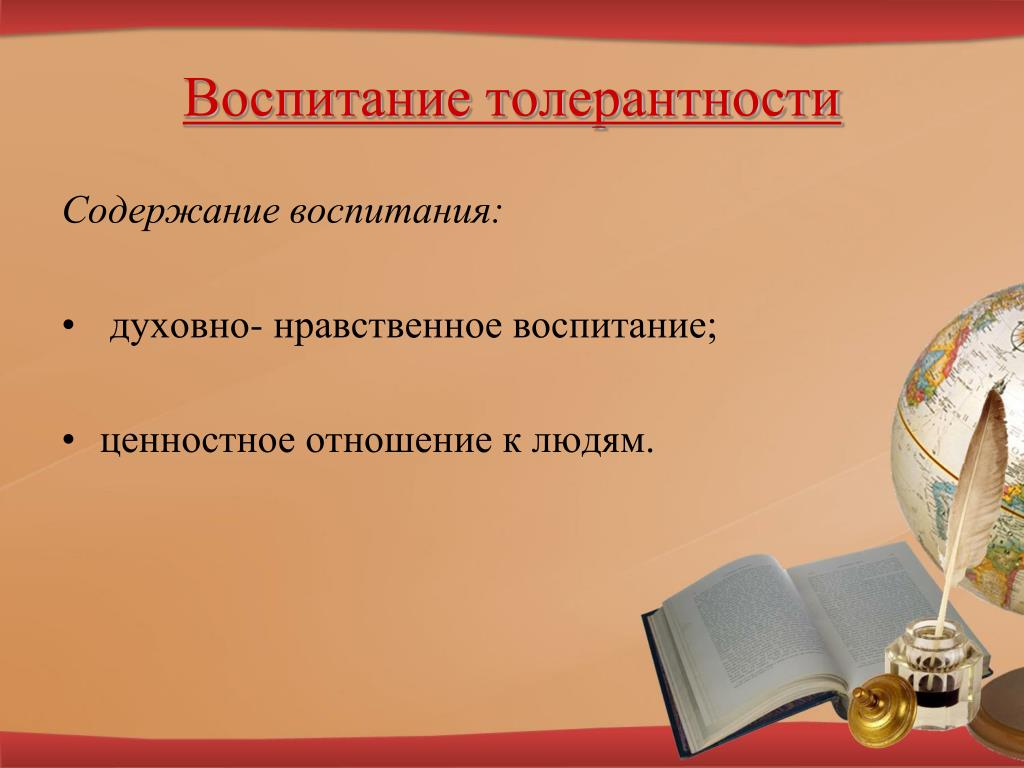 Воспитание толерантности

Содержание воспитания:

• духовно- нравственное воспитание;

• ценностное отношение к людям.